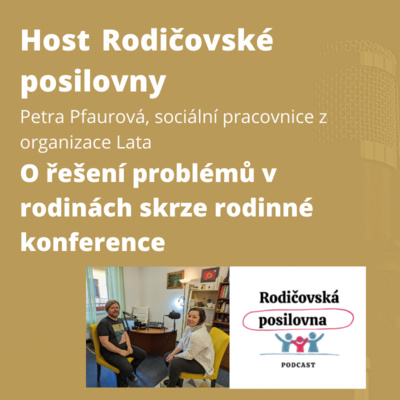 Host Rodičovské posilovny

Petra Pfaurová, sociální pracovnice z organizace Lata

O řešení problémů v rodinách skrze rodinné konference

Rodičovská posilovna

PODCAST